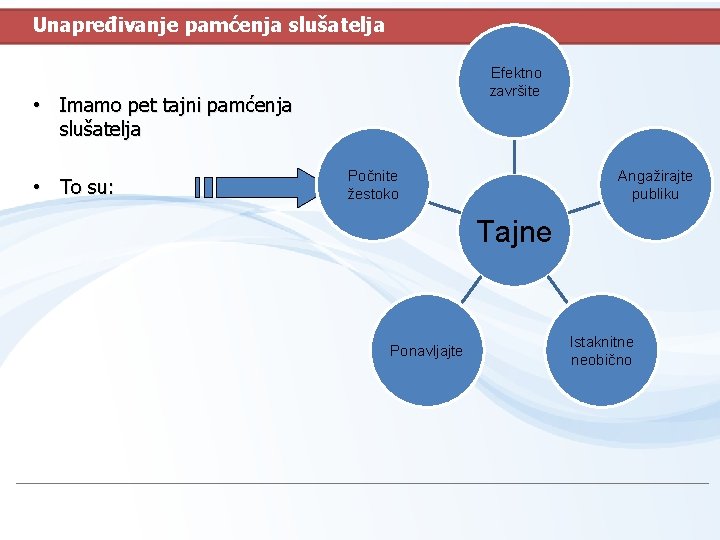 Unapređivanje pamćenja slušatelja

• Imamo pet tajni pamćenja slušatelja

• To su:

Tajne

Efektno završite

Angažirajte publiku

Istaknitne neobično

Ponavljajte

Počnite žestoko